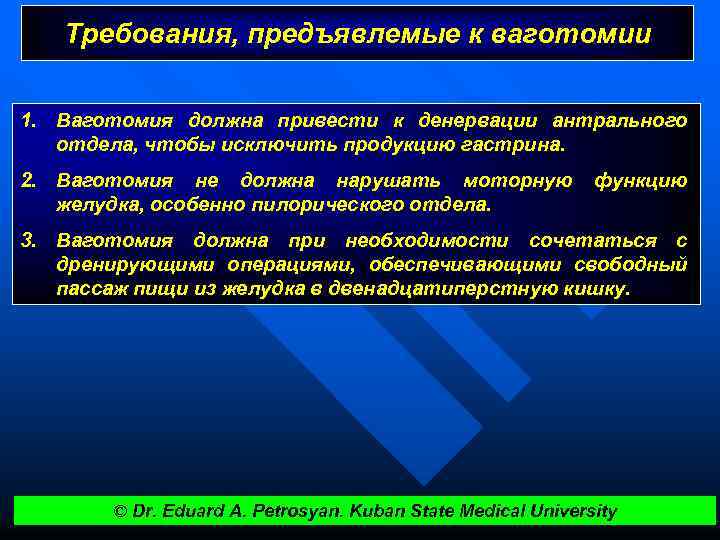 Требования, предъявлемые к ваготомии

1. Ваготомия должна привести к денервации антрального отдела, чтобы исключить продукцию гастрина.

2. Ваготомия не должна нарушать моторную функцию желудка, особенно пилорического отдела.

3. Ваготомия должна при необходимости сочетаться с дренирующими операциями, обеспечивающими свободный пассаж пищи из желудка в двенадцатиперстную кишку.

© Dr. Eduard A. Petrosyan. Kuban State Medical University